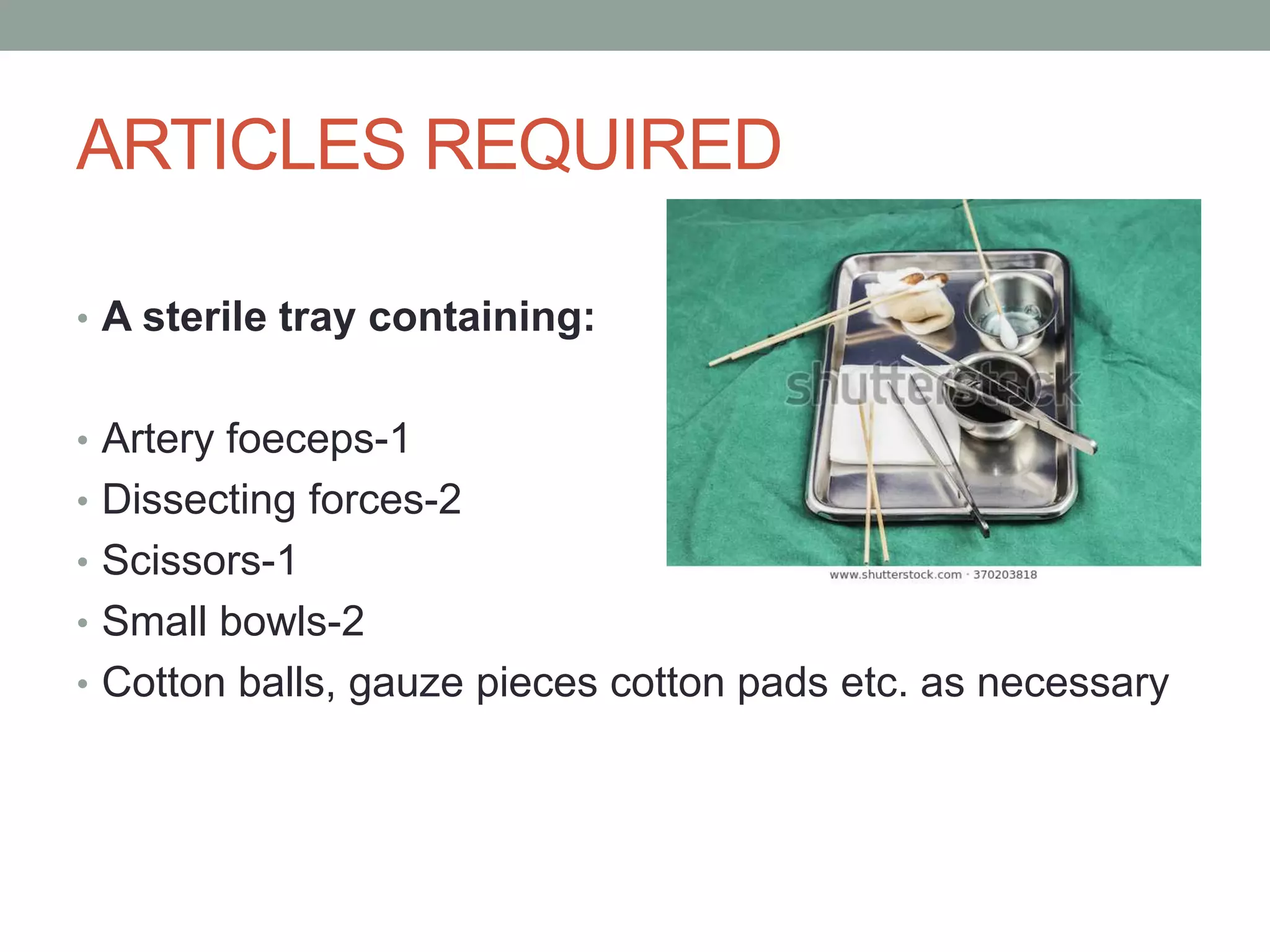 ARTICLES REQUIRED

• A sterile tray containing:

• Artery foeceps-1
• Dissecting forces-2
• Scissors-1
• Small bowls-2
• Cotton balls, gauze pieces cotton pads etc. as necessary

shutterstock

www.shutterstock.com · 370203818